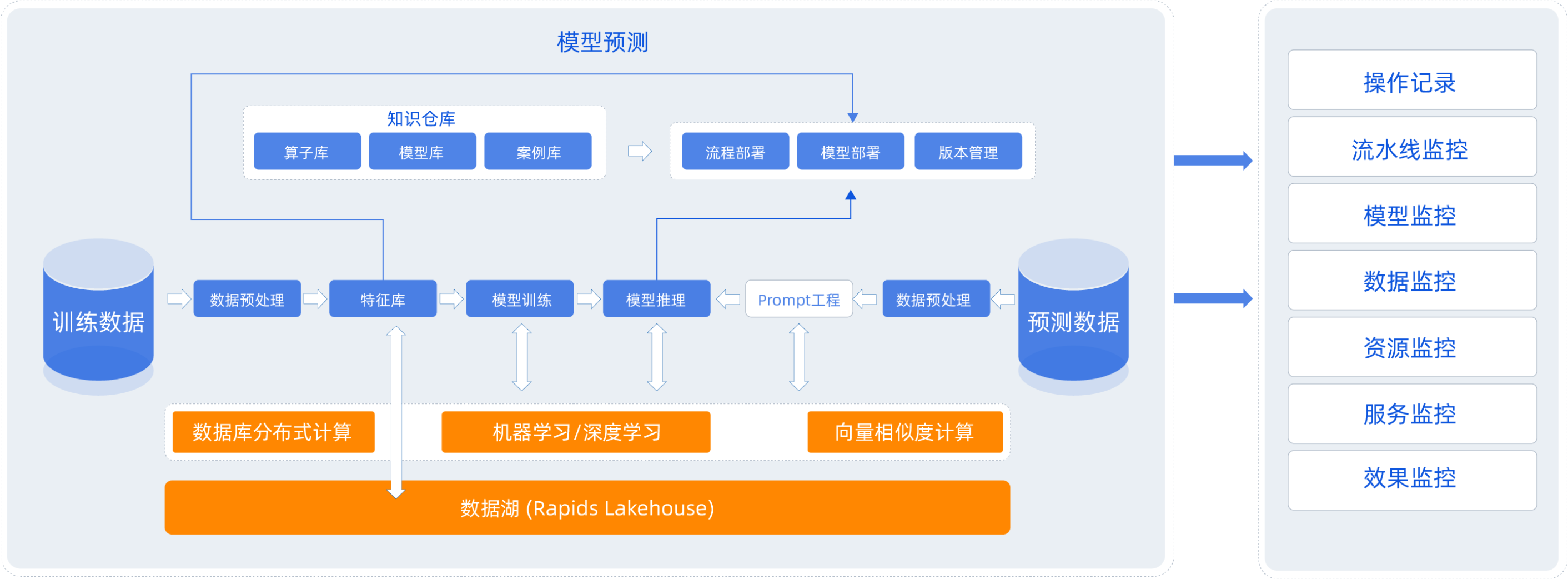 模型预测

知识仓库

算子库 模型库 案例库

流程部署 模型部署 版本管理

训练数据

数据预处理 特征库 模型训练 模型推理 Prompt工程 数据预处理

预测数据

数据库分布式计算 机器学习/深度学习 向量相似度计算

数据湖 (Rapids Lakehouse)

操作记录

流水线监控

模型监控

数据监控

资源监控

服务监控

效果监控